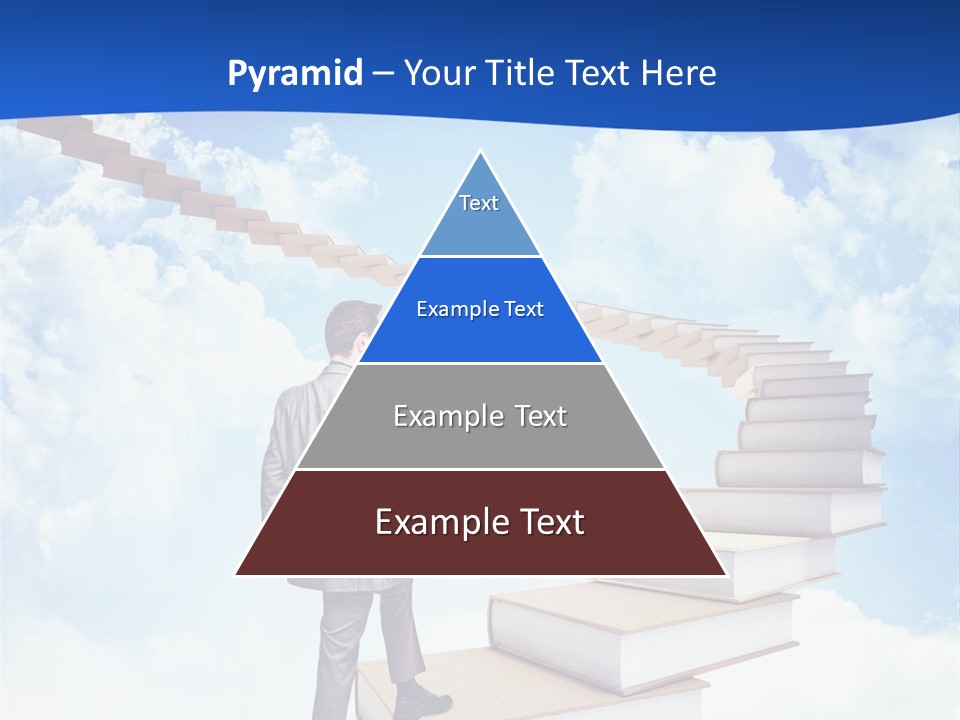 Pyramid – Your Title Text Here

Text

Example Text

Example Text

Example Text